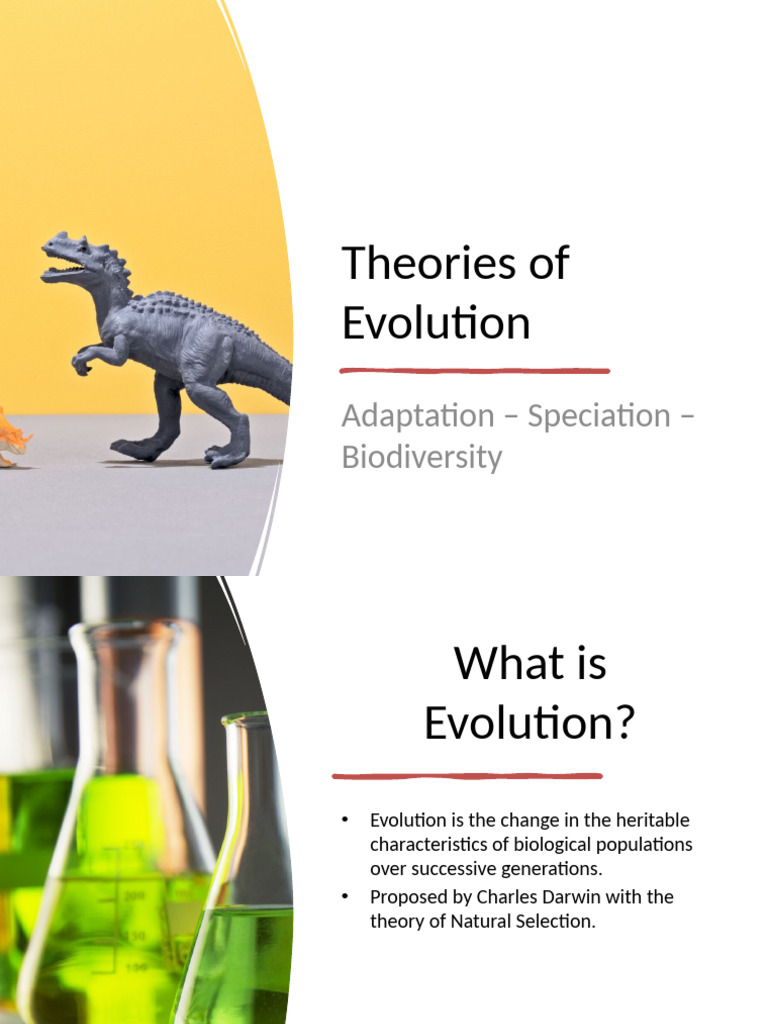 Theories of Evolution

Adaptation – Speciation – Biodiversity

What is Evolution?

• Evolution is the change in the heritable characteristics of biological populations over successive generations.
• Proposed by Charles Darwin with the theory of Natural Selection.